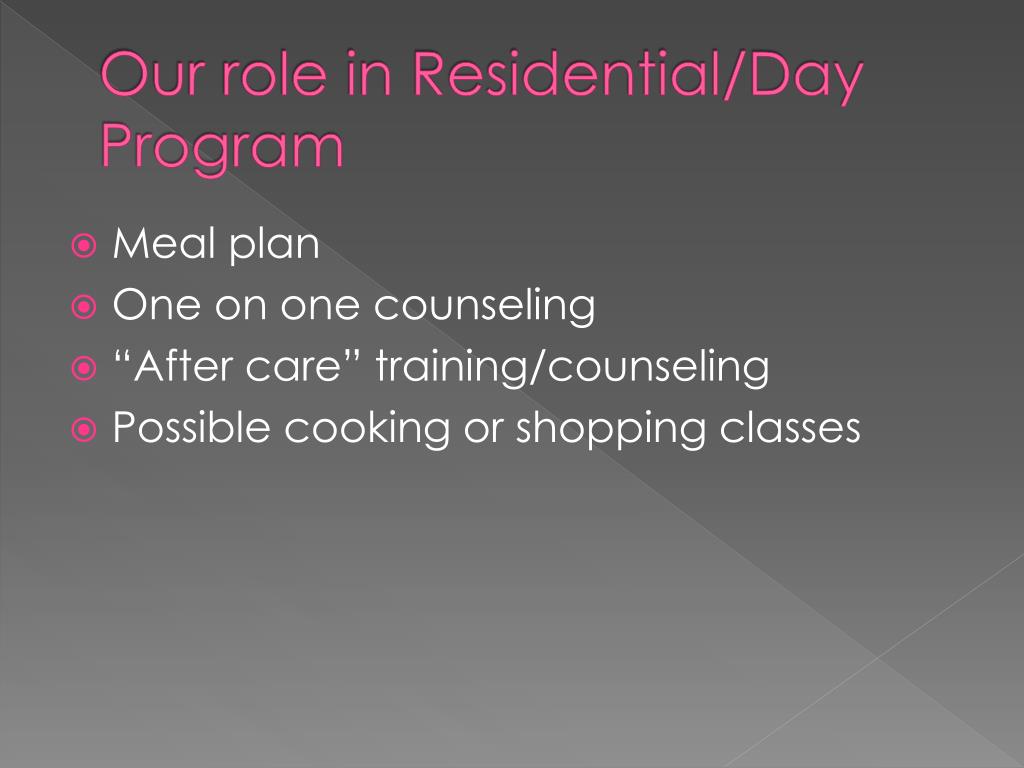 Our role in Residential/Day Program

Meal plan
One on one counseling
“After care” training/counseling
Possible cooking or shopping classes